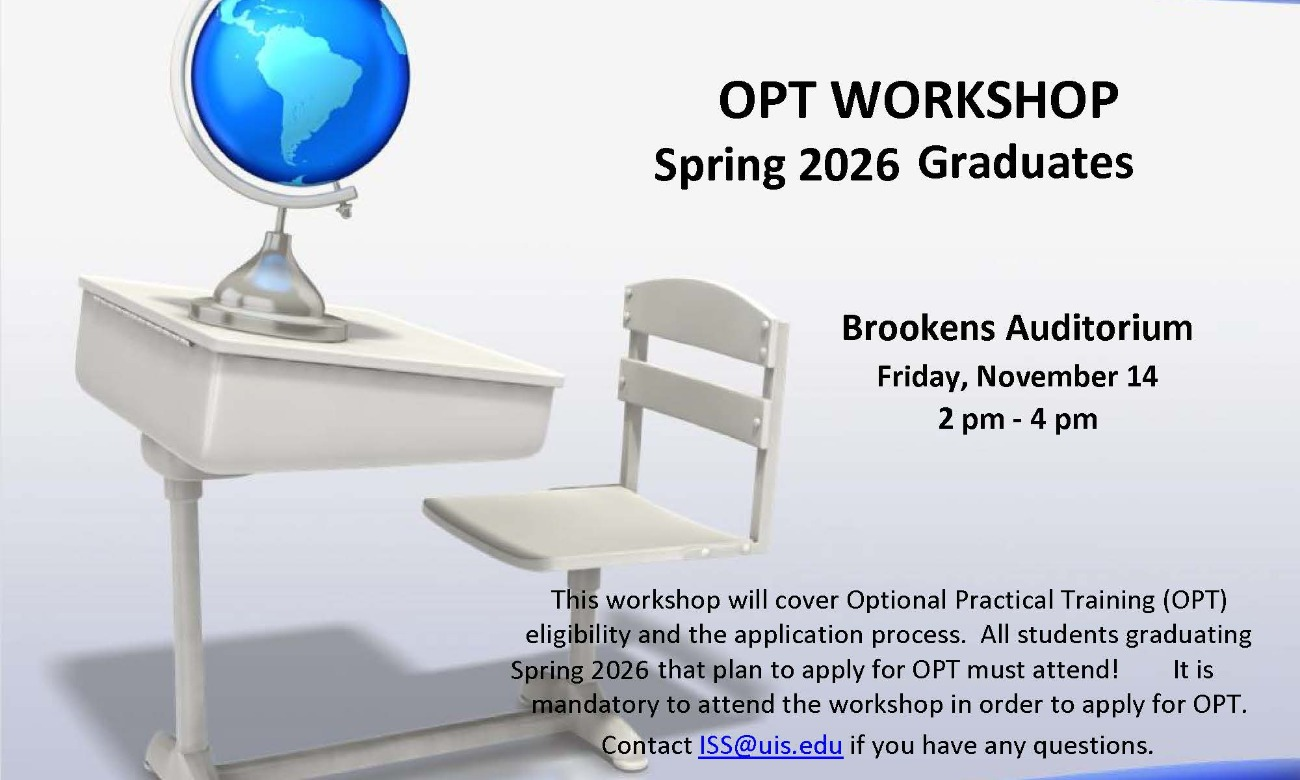 OPT WORKSHOP
Spring 2026 Graduates

Brookens Auditorium
Friday, November 14
2 pm - 4 pm

This workshop will cover Optional Practical Training (OPT) eligibility and the application process. All students graduating Spring 2026 that plan to apply for OPT must attend! It is mandatory to attend the workshop in order to apply for OPT.

Contact ISS@uis.edu if you have any questions.